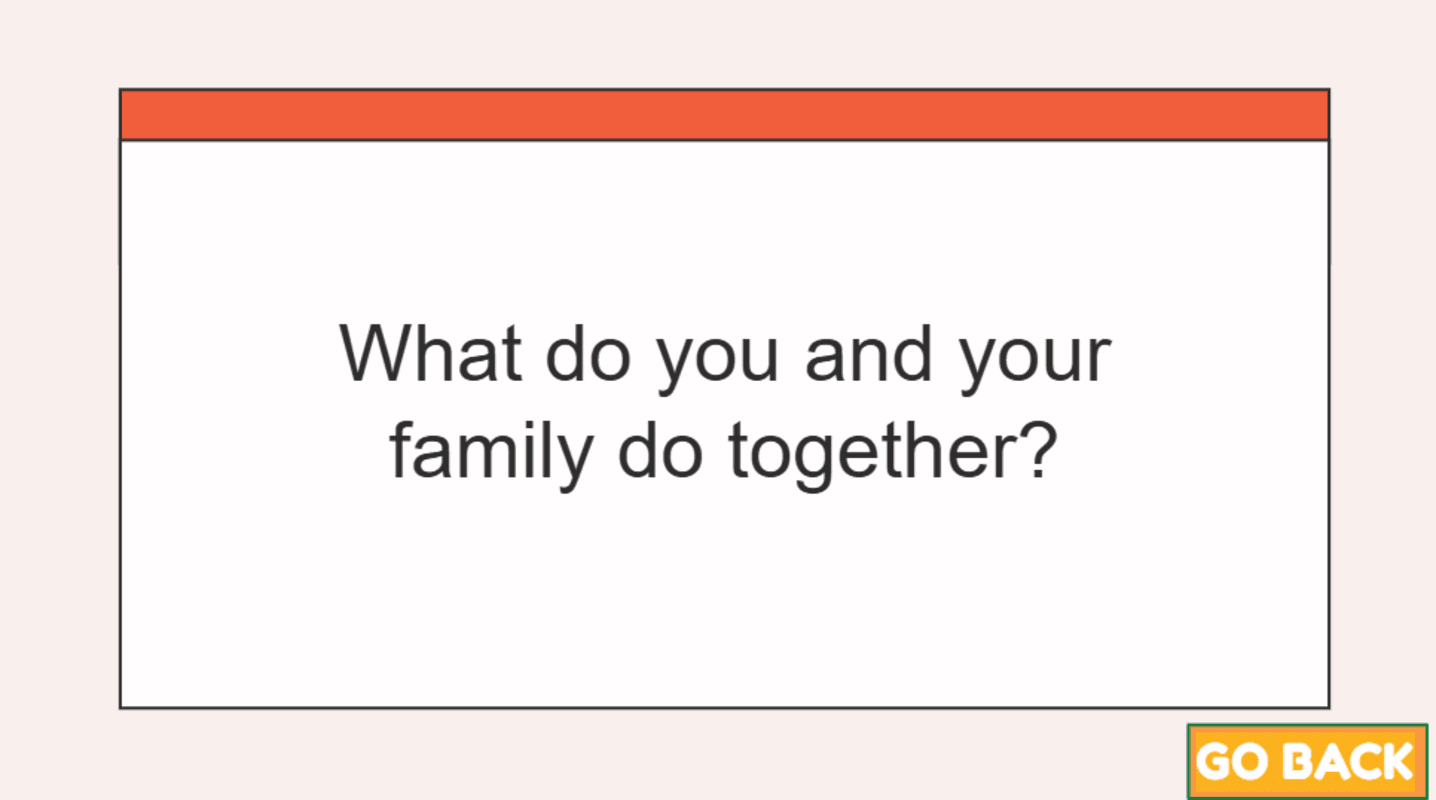 What do you and your family do together?

GO BACK